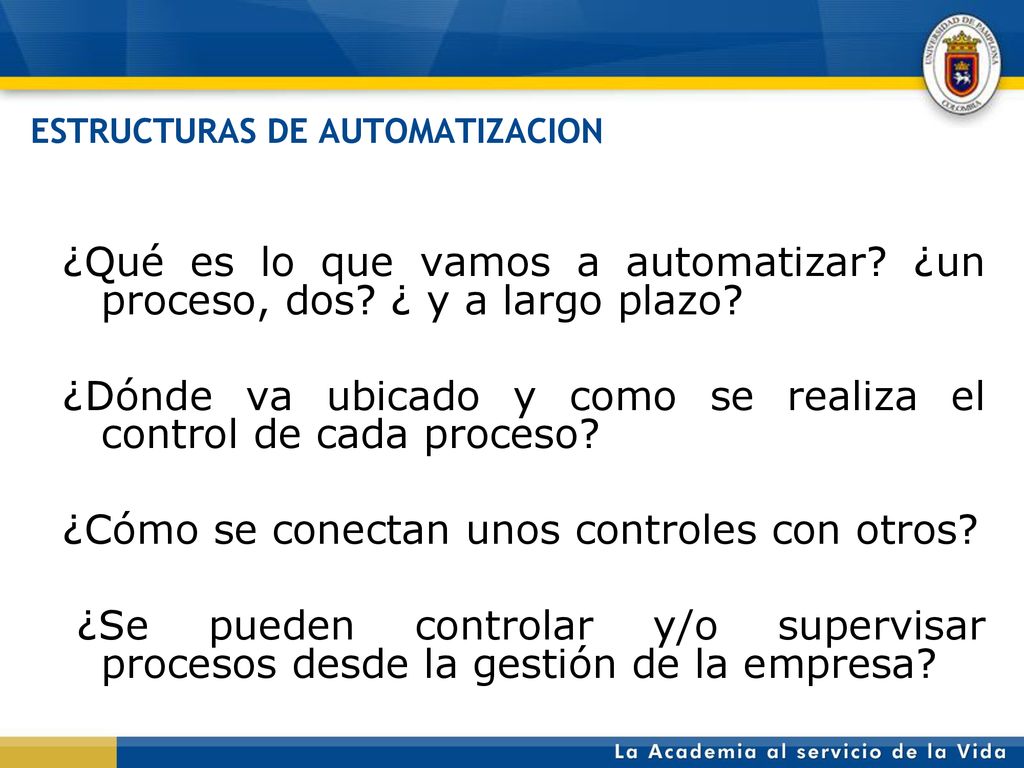 UNIVERSIDAD DE PAMPLONA
COLOMBIA

ESTRUCTURAS DE AUTOMATIZACION

¿Qué es lo que vamos a automatizar? ¿un proceso, dos? ¿ y a largo plazo?

¿Dónde va ubicado y como se realiza el control de cada proceso?

¿Cómo se conectan unos controles con otros?

¿Se pueden controlar y/o supervisar procesos desde la gestión de la empresa?

La Academia al servicio de la Vida